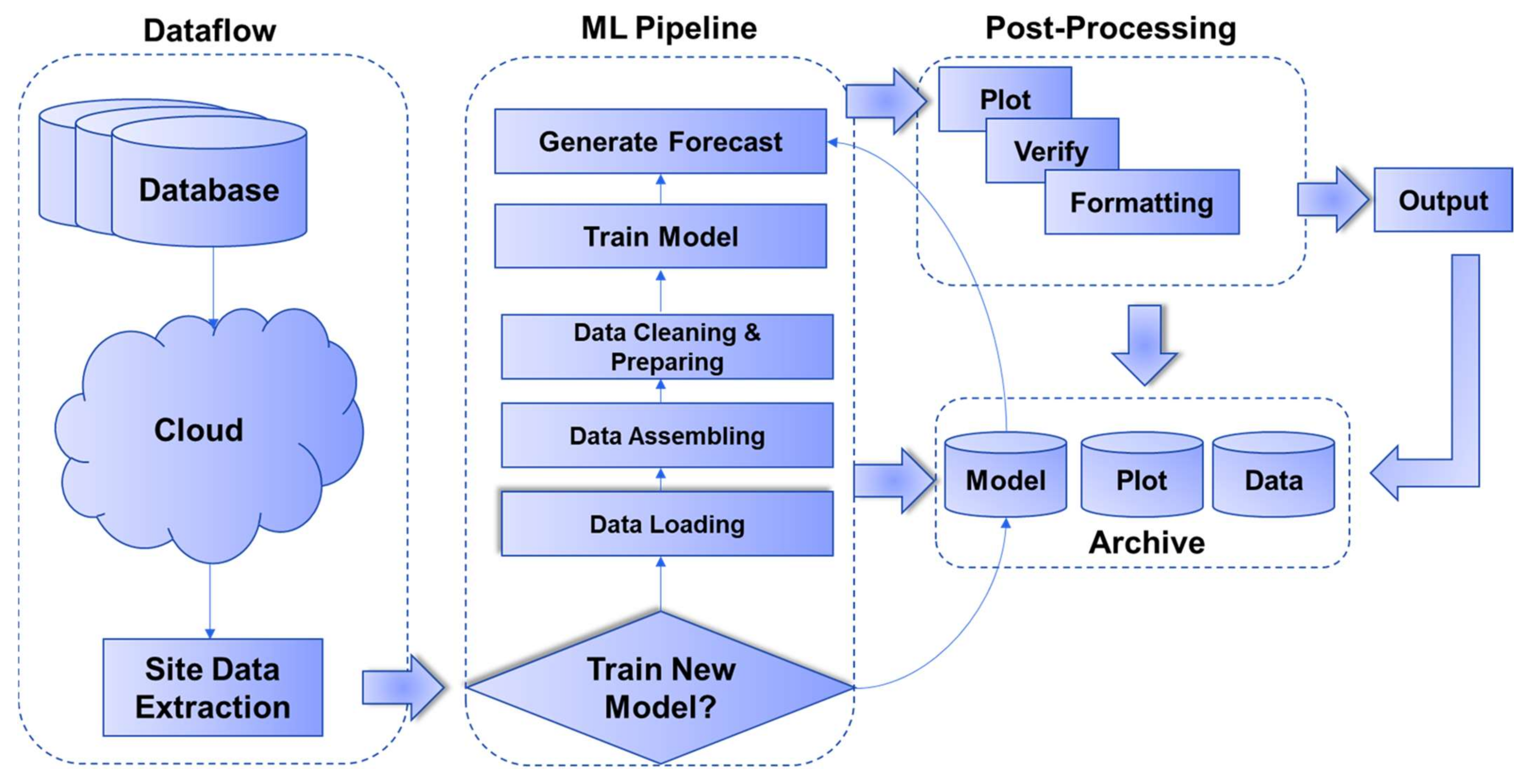 Dataflow

Database

Cloud

Site Data Extraction

ML Pipeline

Generate Forecast

Train Model

Data Cleaning & Preparing

Data Assembling

Data Loading

Train New Model?

Post-Processing

Plot

Verify

Formatting

Output

Model

Plot

Data

Archive